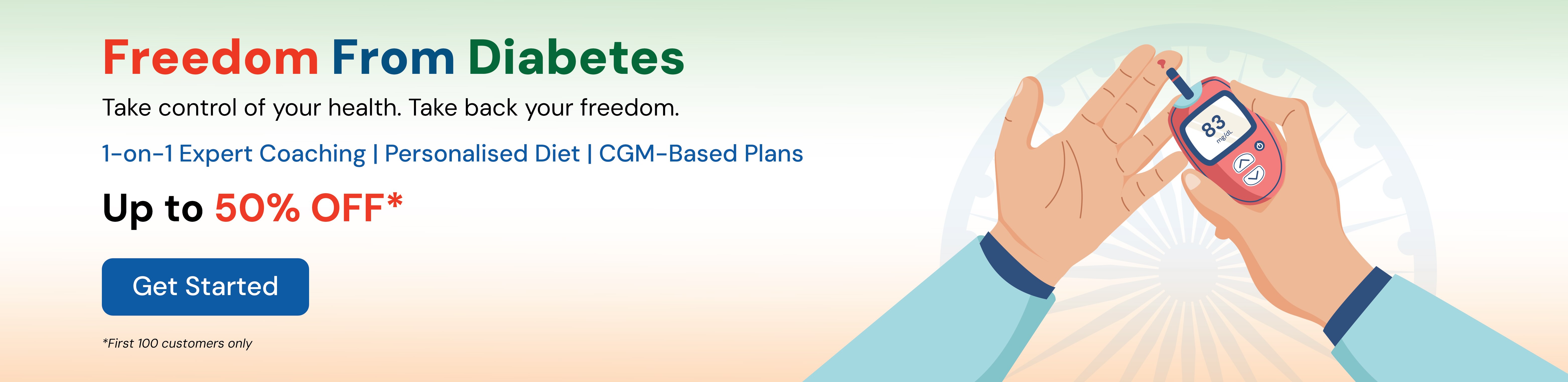 Freedom From Diabetes

Take control of your health. Take back your freedom.

1-on-1 Expert Coaching | Personalised Diet | CGM-Based Plans

Up to 50% OFF*

Get Started

*First 100 customers only

83
mg/dL